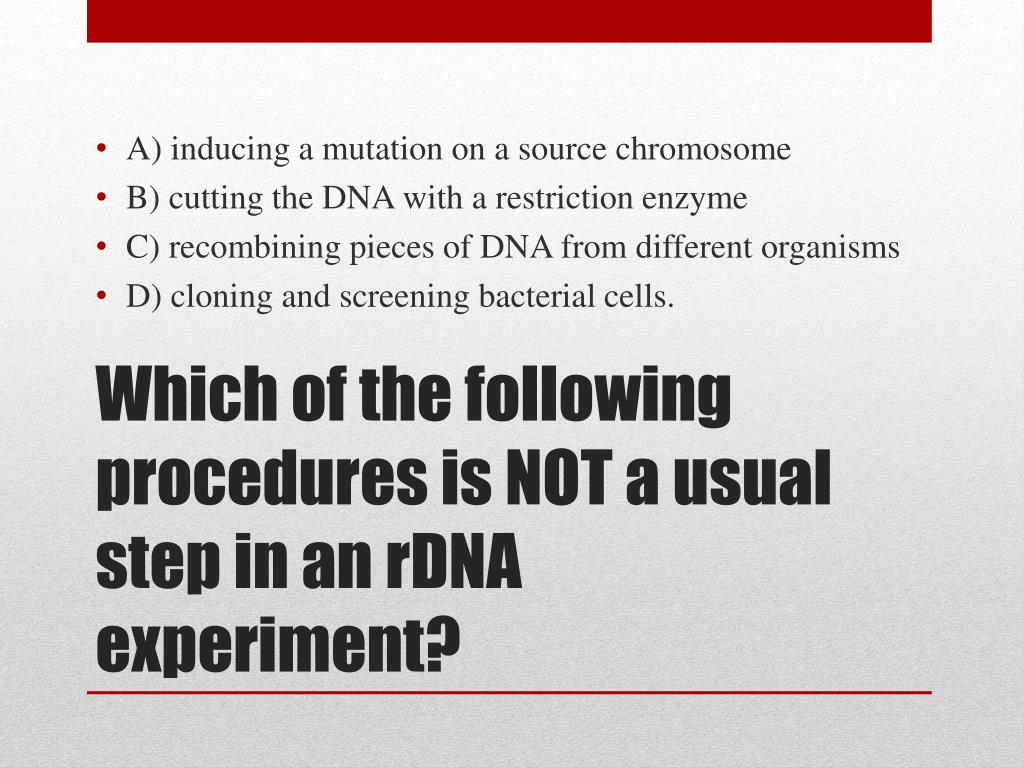 • A) inducing a mutation on a source chromosome
• B) cutting the DNA with a restriction enzyme
• C) recombining pieces of DNA from different organisms
• D) cloning and screening bacterial cells.

Which of the following procedures is NOT a usual step in an rDNA experiment?